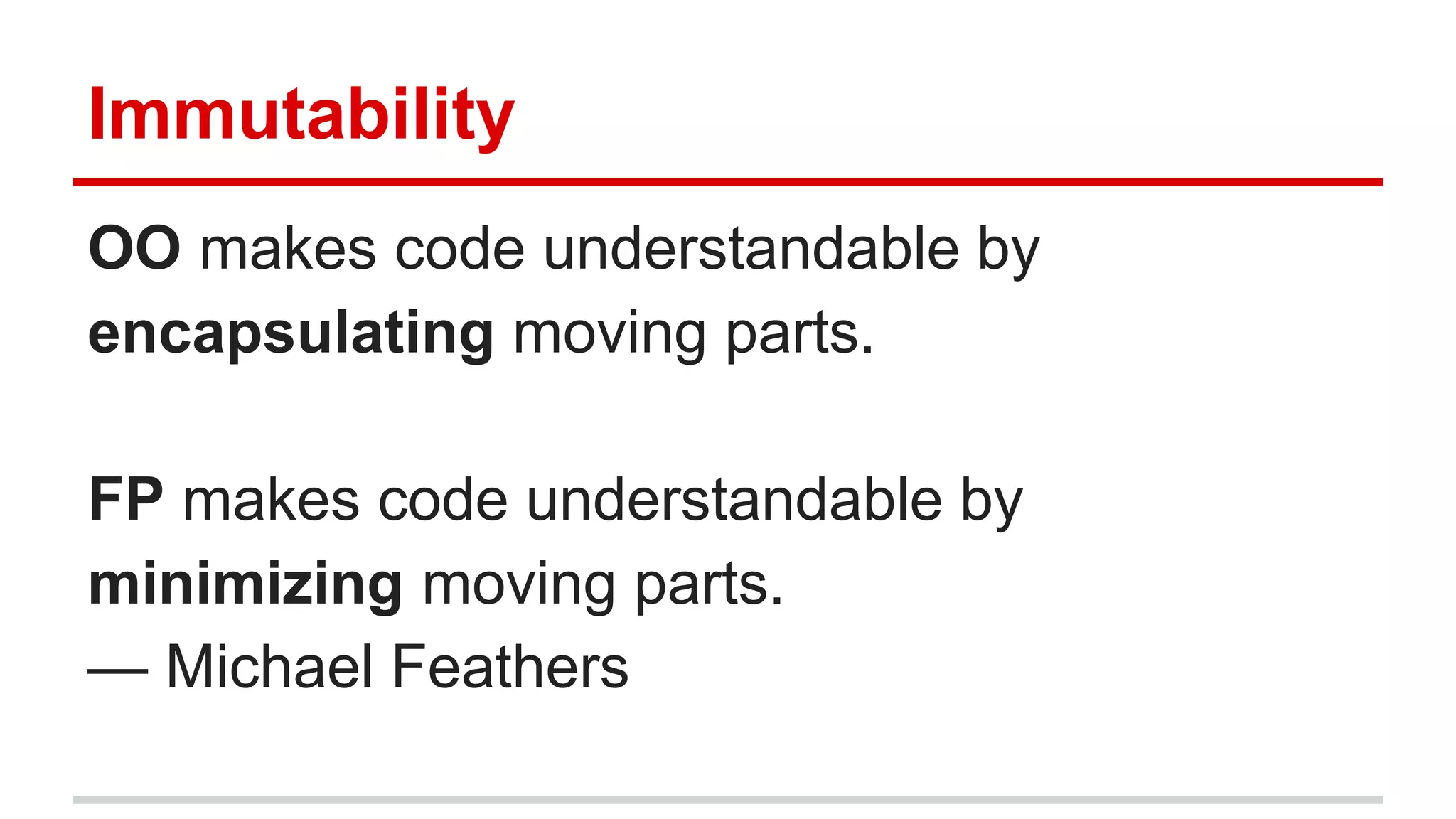 Immutability

OO makes code understandable by encapsulating moving parts.

FP makes code understandable by minimizing moving parts.
— Michael Feathers